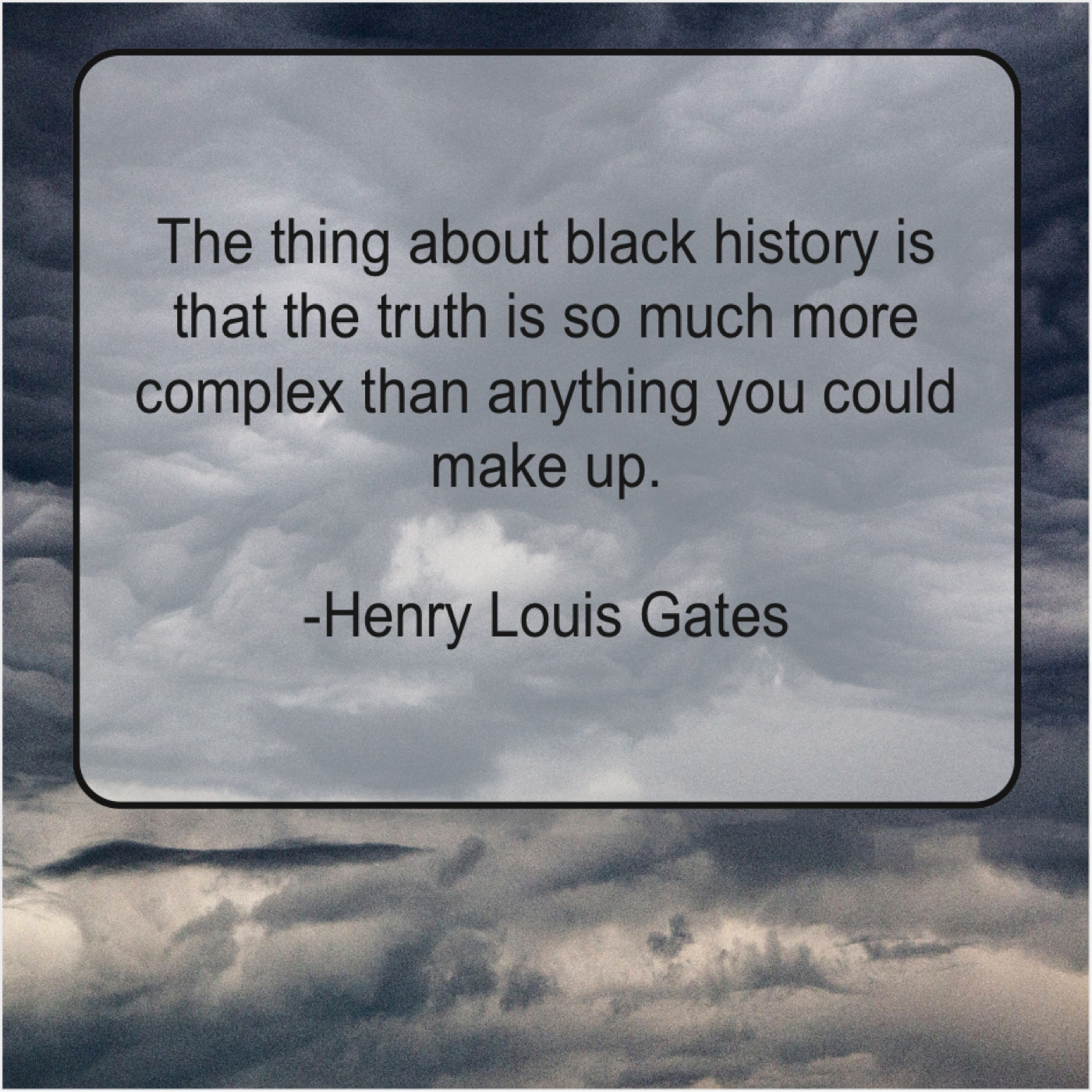 The thing about black history is that the truth is so much more complex than anything you could make up.

-Henry Louis Gates